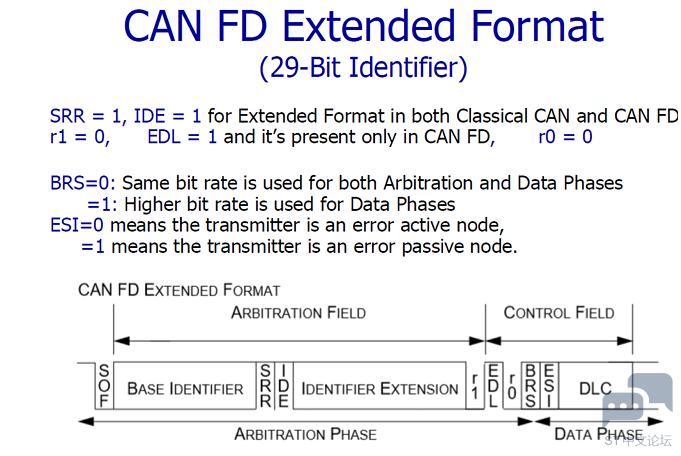 CAN FD Extended Format
(29-Bit Identifier)

SRR = 1, IDE = 1 for Extended Format in both Classical CAN and CAN FD
r1 = 0, EDL = 1 and it's present only in CAN FD, r0 = 0

BRS=0: Same bit rate is used for both Arbitration and Data Phases
=1: Higher bit rate is used for Data Phases
ESI=0 means the transmitter is an error active node,
=1 means the transmitter is an error passive node.

CAN FD EXTENDED FORMAT

ARBITRATION FIELD

CONTROL FIELD

SOF

BASE IDENTIFIER

SRR

IDE

IDENTIFIER EXTENSION

r1

EDL

r0

BRS

ESI

DLC

ARBITRATION PHASE

DATA PHASE

ST中文论坛